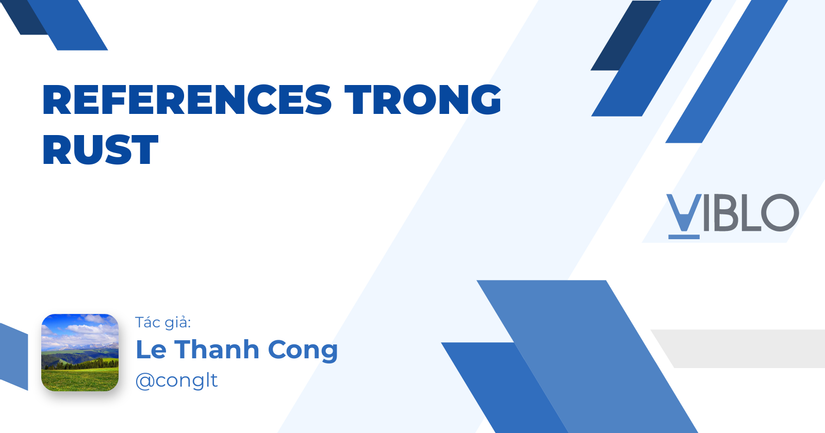 REFERENCES TRONG RUST

VIBLO

Tác giả:
Le Thanh Cong
@conglt